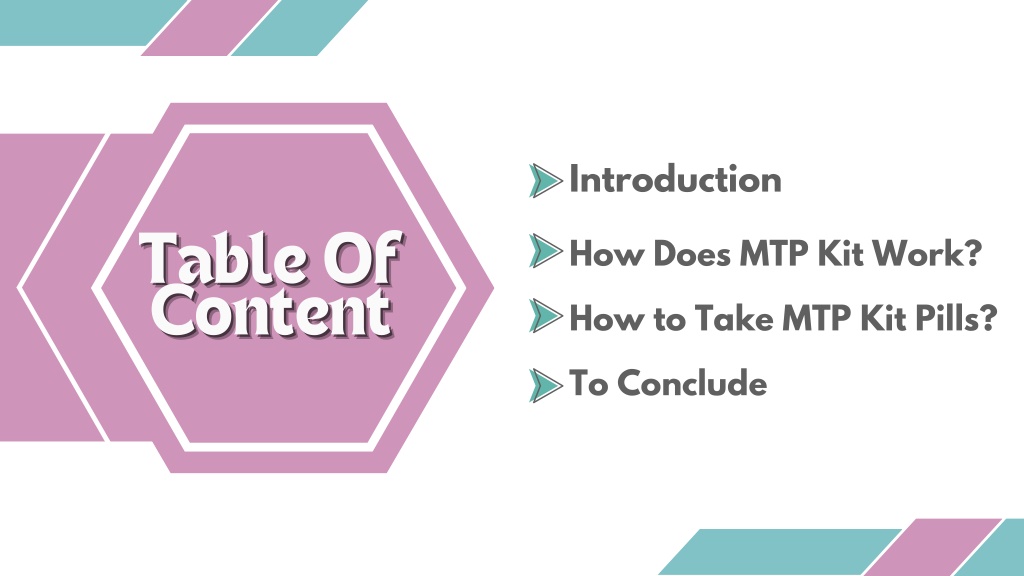 Table Of Content

Introduction

How Does MTP Kit Work?

How to Take MTP Kit Pills?

To Conclude